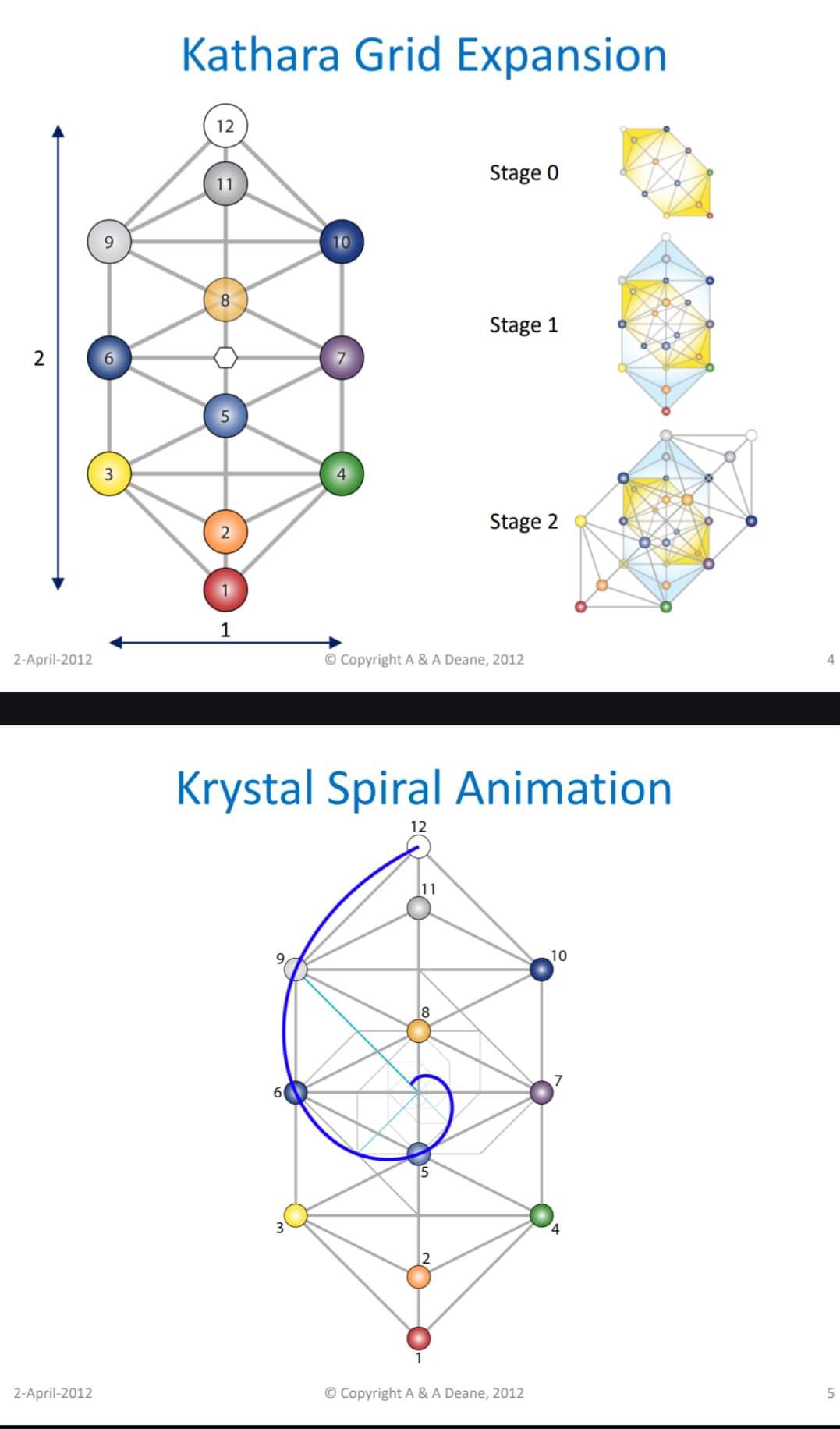 Kathara Grid Expansion

12
11
9
10
8
2
6
7
5
3
4
2
1
1

Stage 0

Stage 1

Stage 2

2-April-2012

© Copyright A & A Deane, 2012

4

Krystal Spiral Animation

12
11
9
10
8
6
7
5
3
4
2
1

2-April-2012

© Copyright A & A Deane, 2012

5